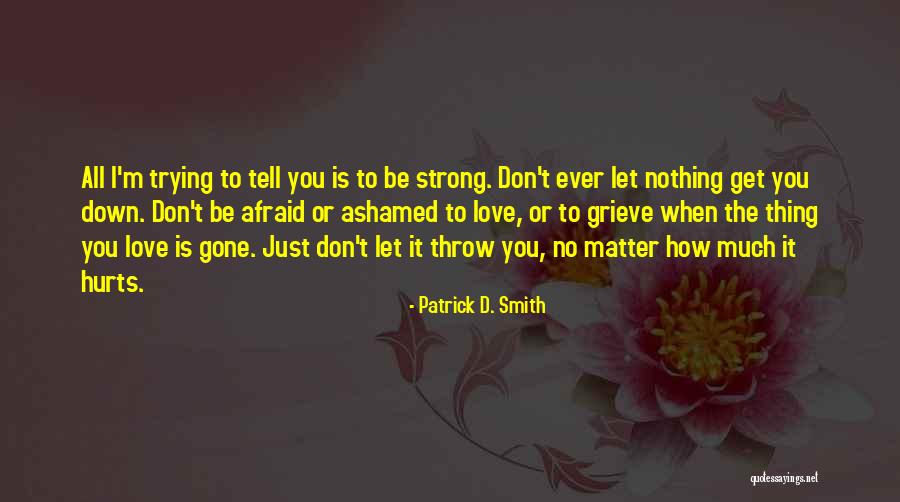 All I'm trying to tell you is to be strong. Don't ever let nothing get you down. Don't be afraid or ashamed to love, or to grieve when the thing you love is gone. Just don't let it throw you, no matter how much it hurts.

- Patrick D. Smith

quotessayings.net